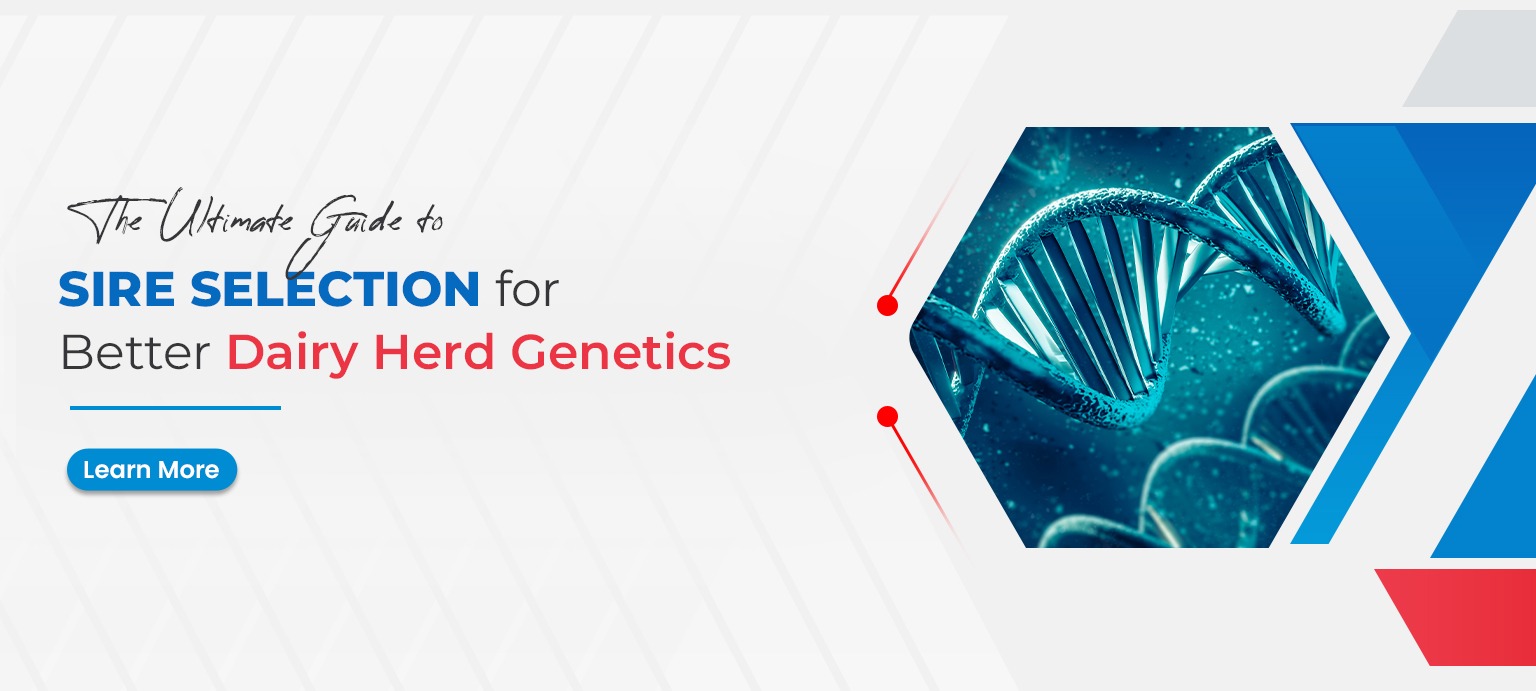 The Ultimate Guide to
SIRE SELECTION for
Better Dairy Herd Genetics

Learn More